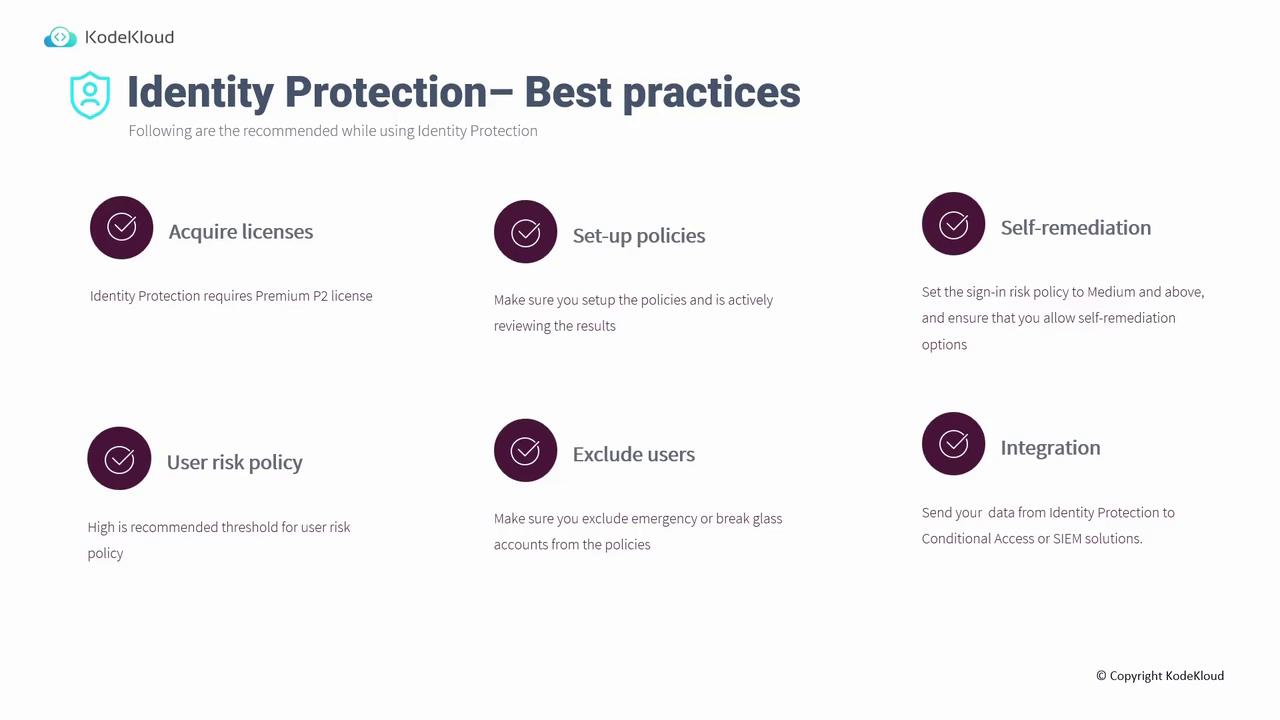 KodeKloud

Identity Protection– Best practices

Following are the recommended while using Identity Protection

Acquire licenses

Identity Protection requires Premium P2 license

Set-up policies

Make sure you setup the policies and is actively reviewing the results

Self-remediation

Set the sign-in risk policy to Medium and above, and ensure that you allow self-remediation options

User risk policy

High is recommended threshold for user risk policy

Exclude users

Make sure you exclude emergency or break glass accounts from the policies

Integration

Send your data from Identity Protection to Conditional Access or SIEM solutions.

© Copyright KodeKloud